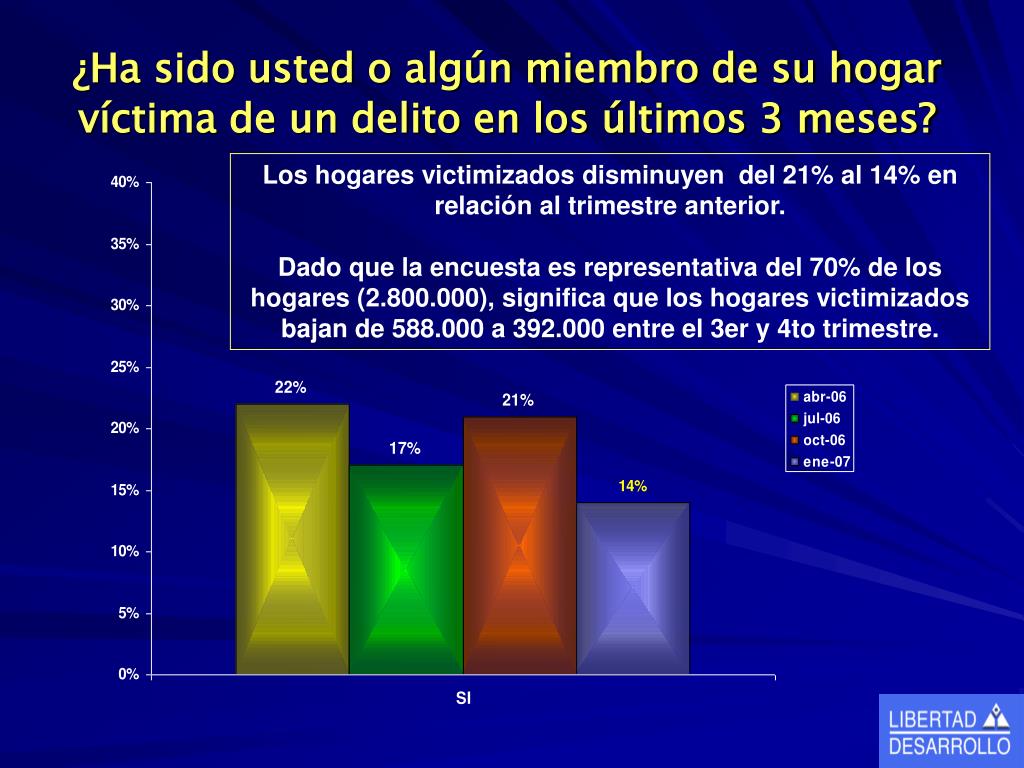 ¿Ha sido usted o algún miembro de su hogar víctima de un delito en los últimos 3 meses?

Los hogares victimizados disminuyen del 21% al 14% en relación al trimestre anterior.

Dado que la encuesta es representativa del 70% de los hogares (2.800.000), significa que los hogares victimizados bajan de 588.000 a 392.000 entre el 3er y 4to trimestre.

40%
35%
30%
25%
20%
15%
10%
5%
0%

22%
17%
21%
14%

SI

abr-06
jul-06
oct-06
ene-07

LIBERTAD
DESARROLLO